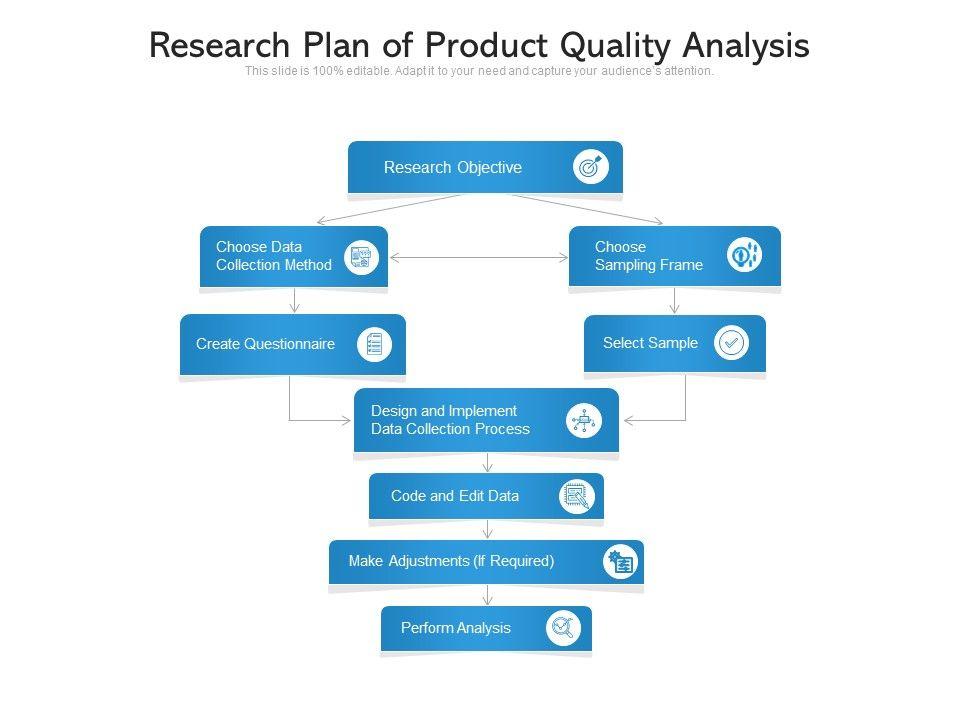 Research Plan of Product Quality Analysis

This slide is 100% editable. Adapt it to your need and capture your audience's attention.

Research Objective

Choose Data Collection Method

Choose Sampling Frame

Create Questionnaire

Select Sample

Design and Implement Data Collection Process

Code and Edit Data

Make Adjustments (If Required)

Perform Analysis